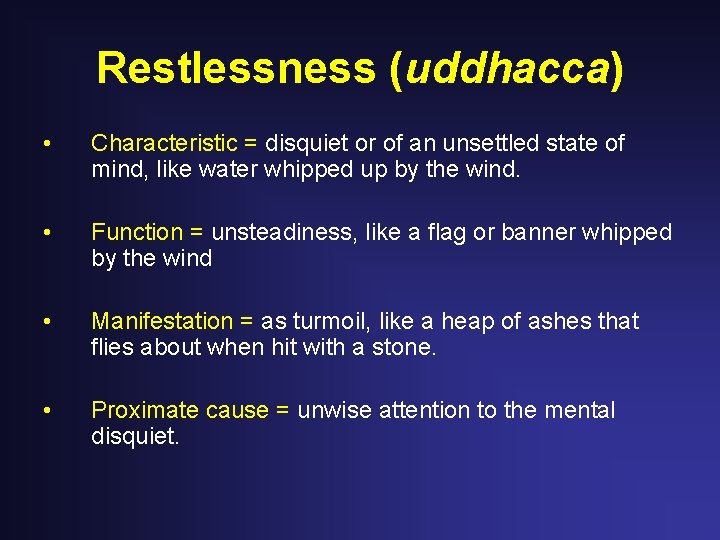 Restlessness (uddhacca)

• Characteristic = disquiet or of an unsettled state of mind, like water whipped up by the wind.

• Function = unsteadiness, like a flag or banner whipped by the wind

• Manifestation = as turmoil, like a heap of ashes that flies about when hit with a stone.

• Proximate cause = unwise attention to the mental disquiet.